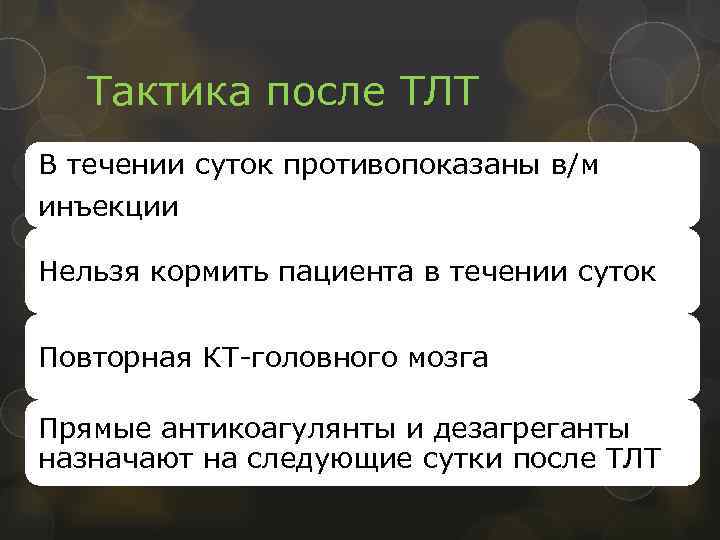 Тактика после ТЛТ

В течении суток противопоказаны в/м инъекции

Нельзя кормить пациента в течении суток

Повторная КТ-головного мозга

Прямые антикоагулянты и дезагреганты назначают на следующие сутки после ТЛТ